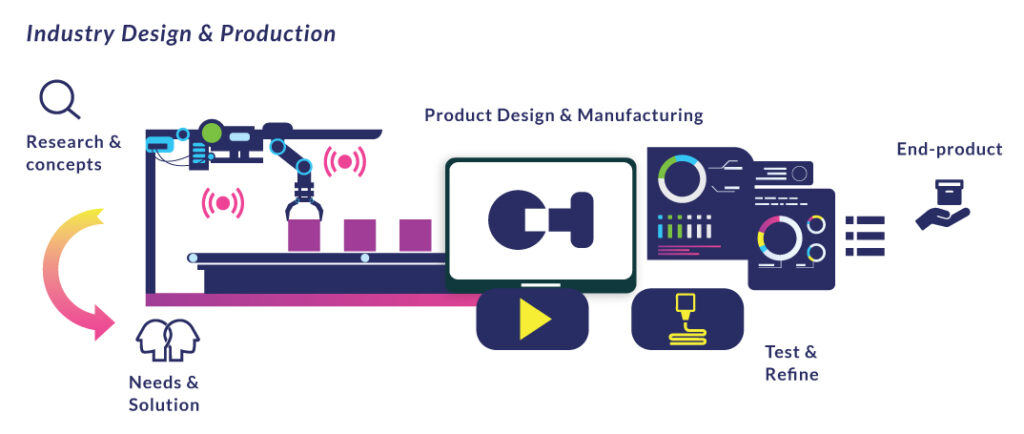 Industry Design & Production

Research & concepts

Product Design & Manufacturing

End-product

Needs & Solution

Test & Refine